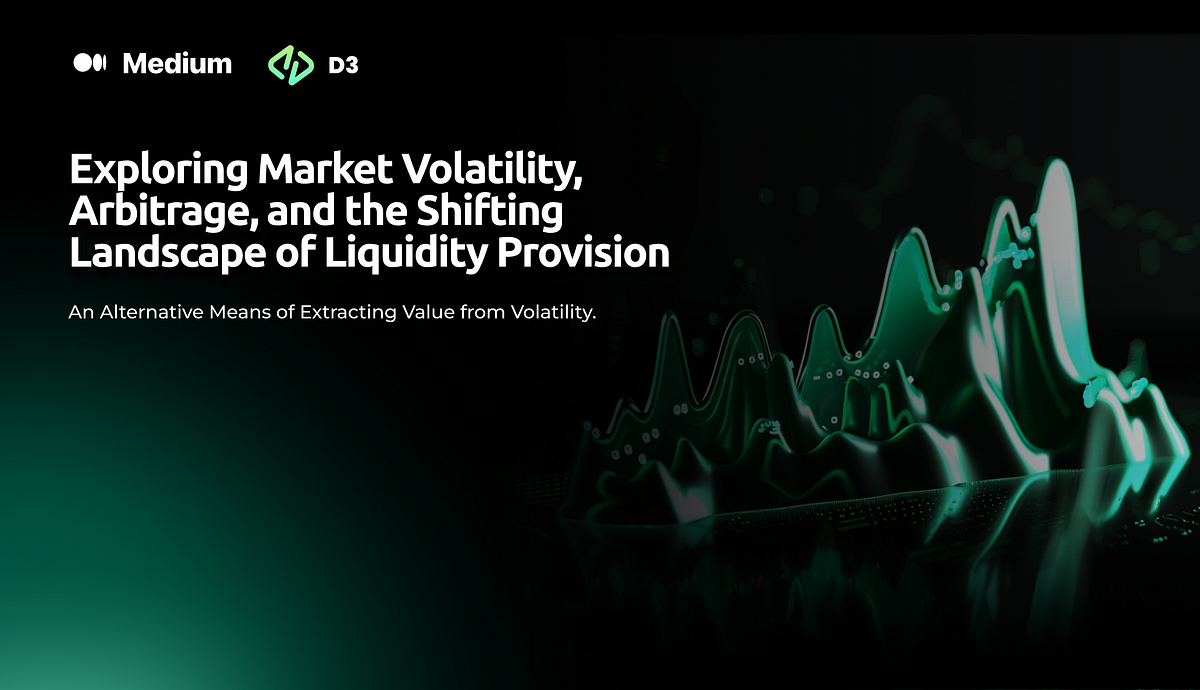 Medium D3

Exploring Market Volatility, Arbitrage, and the Shifting Landscape of Liquidity Provision

An Alternative Means of Extracting Value from Volatility.